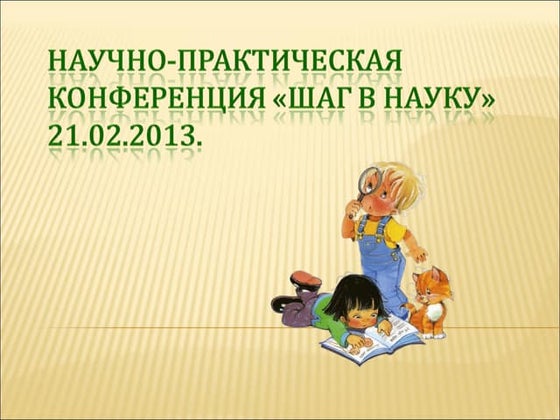 НАУЧНО-ПРАКТИЧЕСКАЯ КОНФЕРЕНЦИЯ «ШАГ В НАУКУ» 21.02.2013.